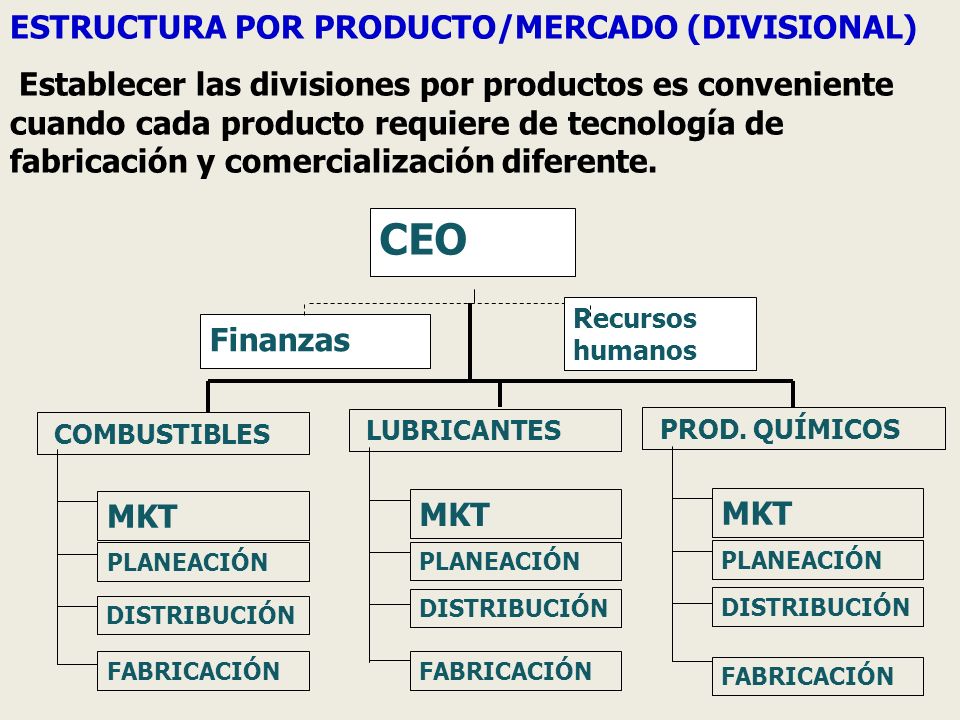 ESTRUCTURA POR PRODUCTO/MERCADO (DIVISIONAL)

Establecer las divisiones por productos es conveniente cuando cada producto requiere de tecnología de fabricación y comercialización diferente.

CEO

Finanzas

Recursos humanos

COMBUSTIBLES

MKT

PLANEACIÓN

DISTRIBUCIÓN

FABRICACIÓN

LUBRICANTES

MKT

PLANEACIÓN

DISTRIBUCIÓN

FABRICACIÓN

PROD. QUÍMICOS

MKT

PLANEACIÓN

DISTRIBUCIÓN

FABRICACIÓN